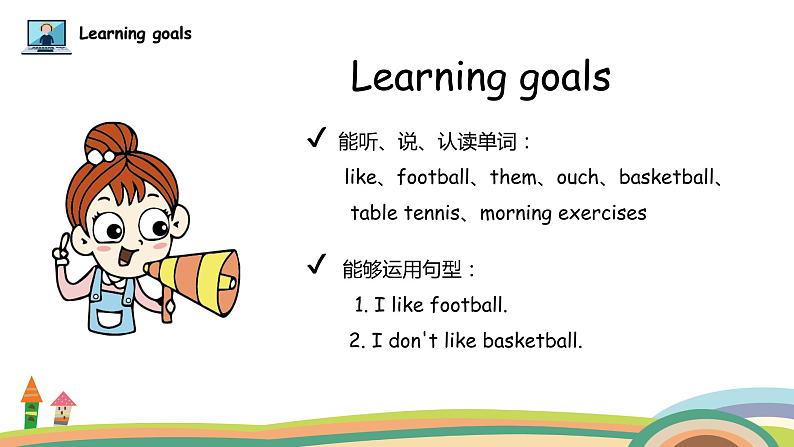 Learning goals

Learning goals

✓ 能听、说、认读单词：
like、football、them、ouch、basketball、table tennis、morning exercises

✓ 能够运用句型：
1. I like football.
2. I don't like basketball.